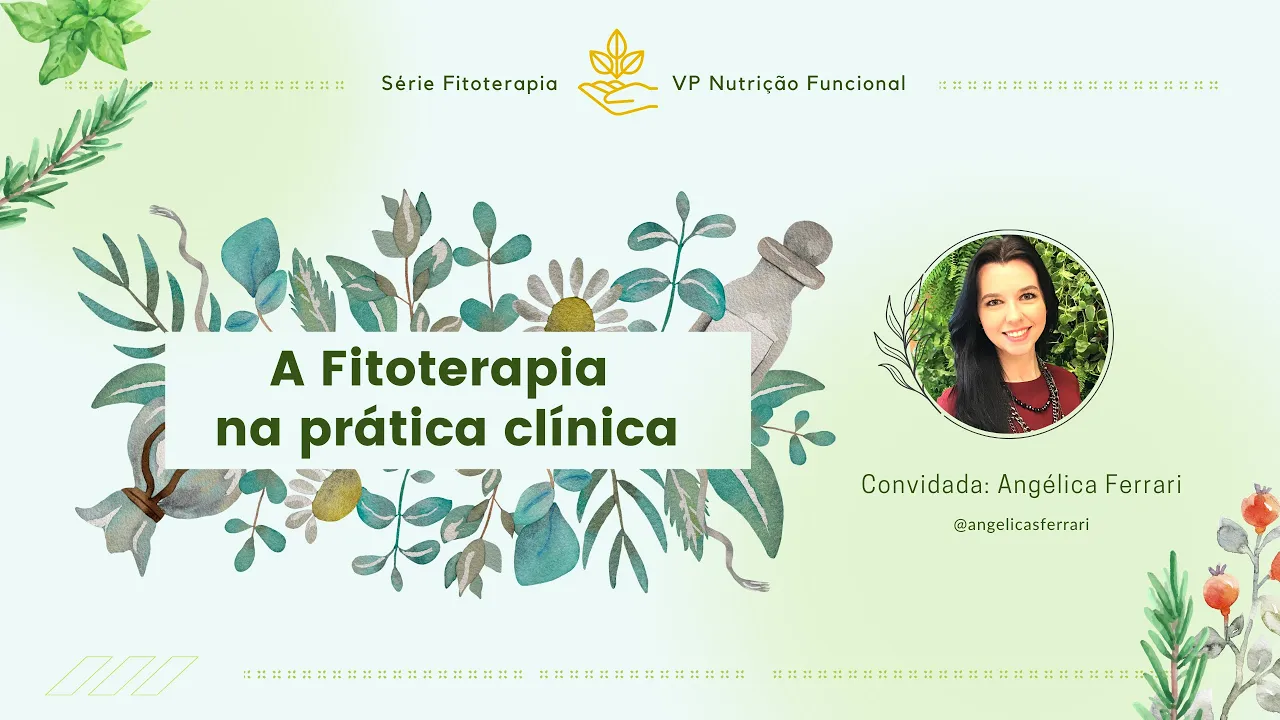 Série Fitoterapia

VP Nutrição Funcional

A Fitoterapia na prática clínica

Convidada: Angélica Ferrari

@angelicasferrari